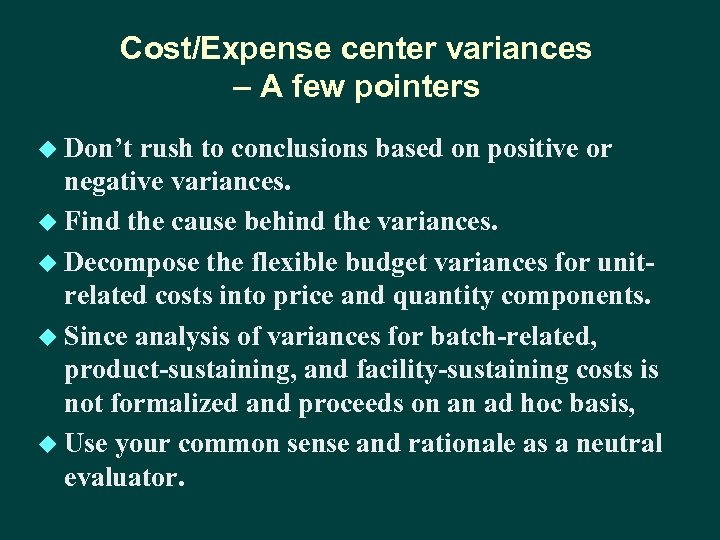 Cost/Expense center variances – A few pointers

◆ Don’t rush to conclusions based on positive or negative variances.

◆ Find the cause behind the variances.

◆ Decompose the flexible budget variances for unit-related costs into price and quantity components.

◆ Since analysis of variances for batch-related, product-sustaining, and facility-sustaining costs is not formalized and proceeds on an ad hoc basis,

◆ Use your common sense and rationale as a neutral evaluator.